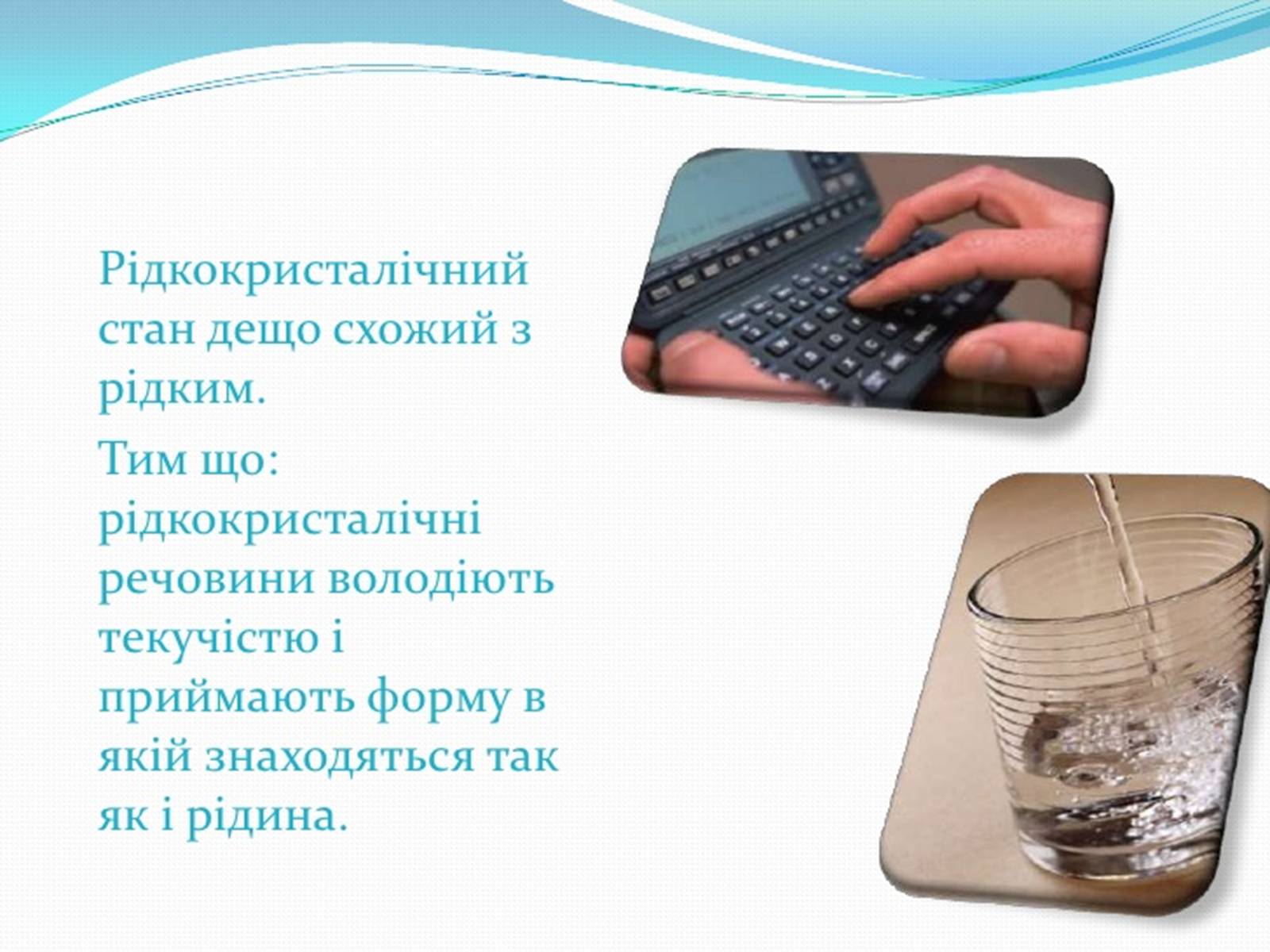 Рідкокристалічний стан дещо схожий з рідким.

Тим що: рідкокристалічні речовини володіють текучістю і приймають форму в якій знаходяться так як і рідина.